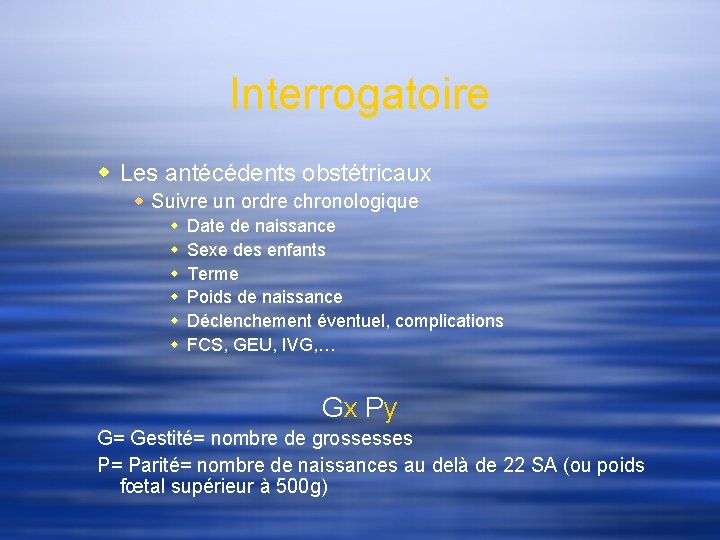 Interrogatoire

Les antécédents obstétricaux
Suivre un ordre chronologique
Date de naissance
Sexe des enfants
Terme
Poids de naissance
Déclenchement éventuel, complications
FCS, GEU, IVG,…

Gx Py

G= Gestité= nombre de grossesses
P= Parité= nombre de naissances au delà de 22 SA (ou poids fœtal supérieur à 500g)